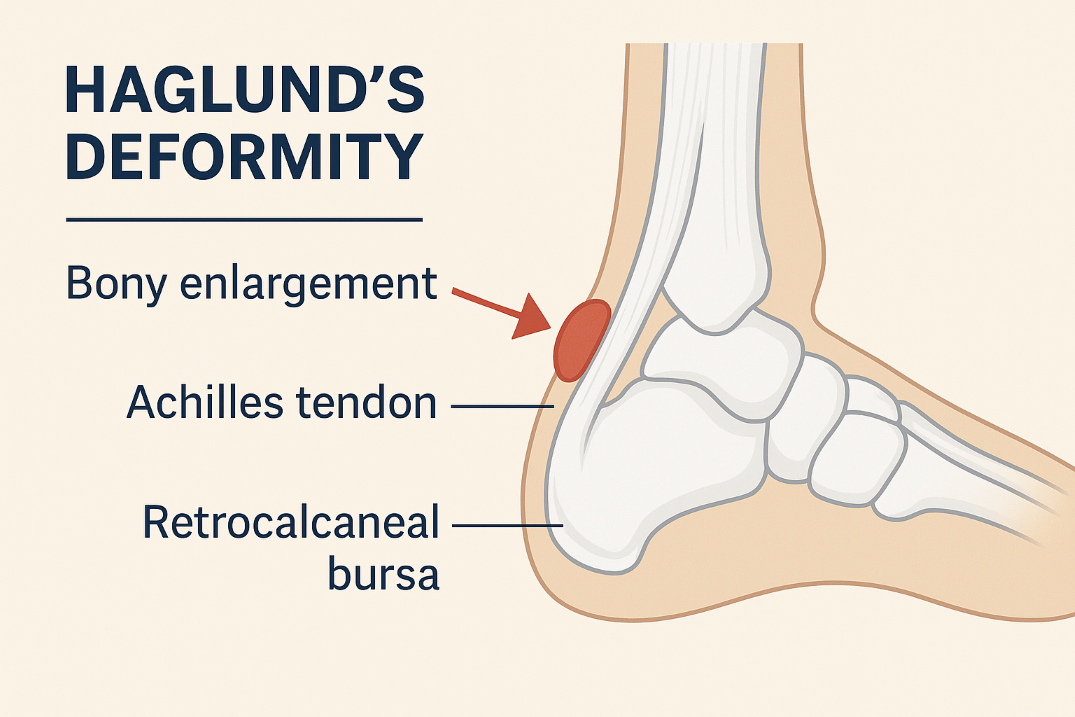 HAGLUND'S DEFORMITY

Bony enlargement

Achilles tendon

Retrocalcaneal bursa